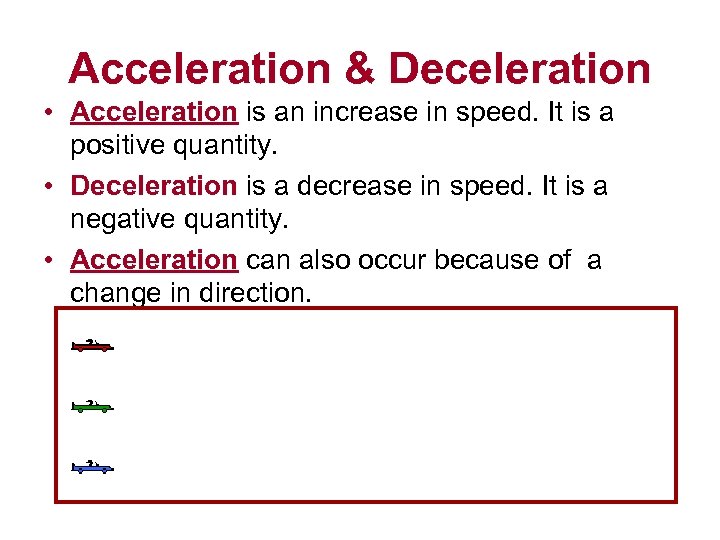 Acceleration & Deceleration

• Acceleration is an increase in speed. It is a positive quantity.

• Deceleration is a decrease in speed. It is a negative quantity.

• Acceleration can also occur because of a change in direction.